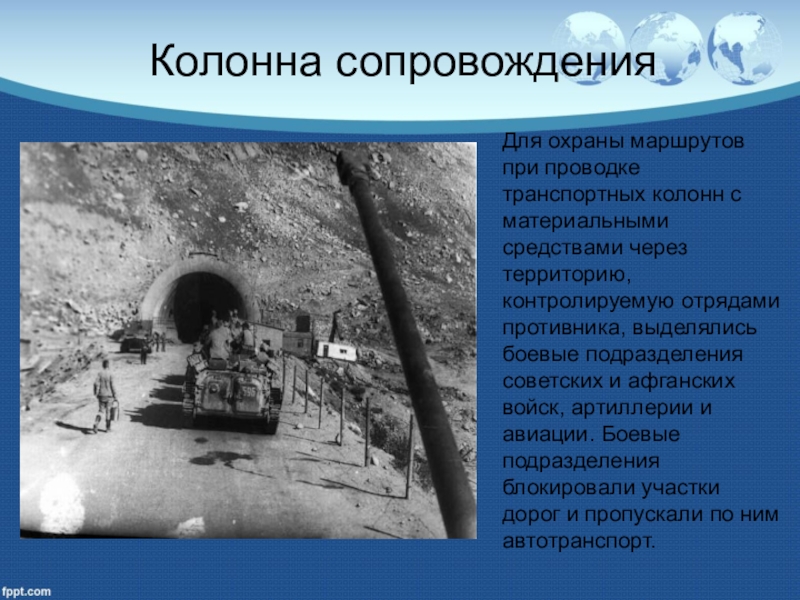 Колонна сопровождения

Для охраны маршрутов при проводке транспортных колонн с материальными средствами через территорию, контролируемую отрядами противника, выделялись боевые подразделения советских и афганских войск, артиллерии и авиации. Боевые подразделения блокировали участки дорог и пропускали по ним автотранспорт.

fppt.com